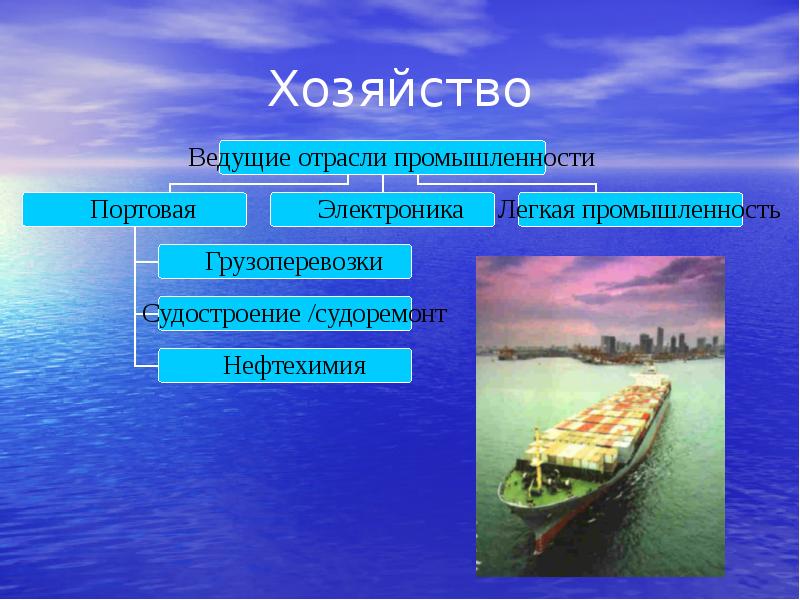 Хозяйство

Ведущие отрасли промышленности

Портовая

Электроника

Легкая промышленность

Грузоперевозки

Судостроение /судоремонт

Нефтехимия